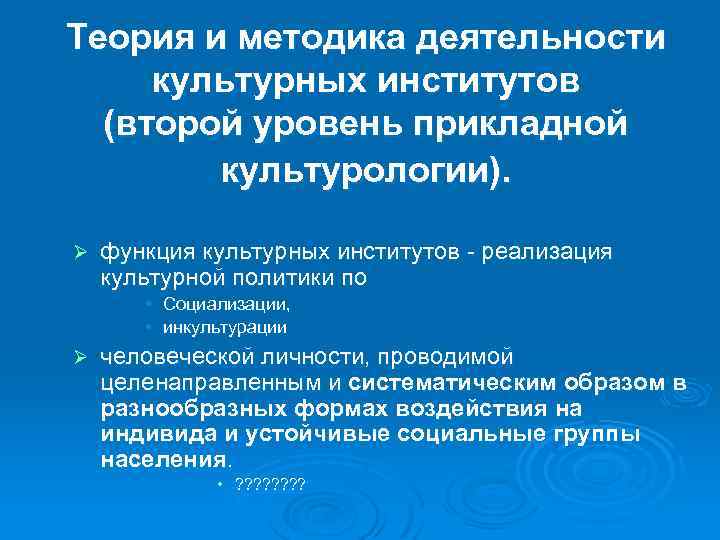 Теория и методика деятельности культурных институтов (второй уровень прикладной культурологии).

➢ функция культурных институтов - реализация культурной политики по
• Социализации,
• инкультурации

➢ человеческой личности, проводимой целенаправленным и систематическим образом в разнообразных формах воздействия на индивида и устойчивые социальные группы населения.
• ????????